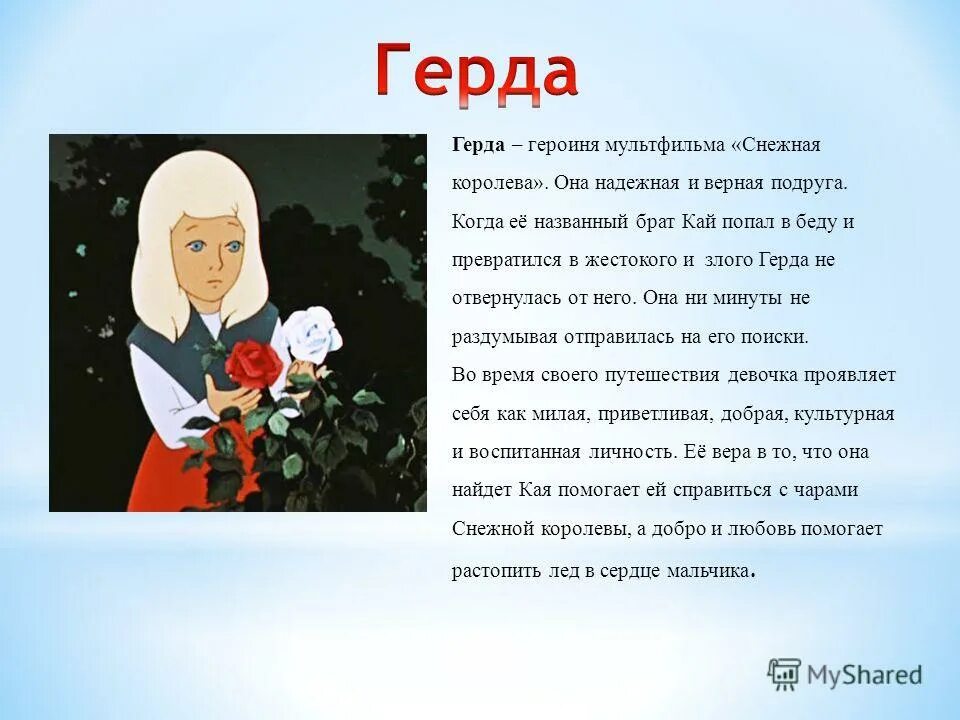 Герда

Герда – героиня мультфильма «Снежная королева». Она надежная и верная подруга. Когда её названный брат Кай попал в беду и превратился в жестокого и злого Герда не отвернулась от него. Она ни минуты не раздумывая отправилась на его поиски.
Во время своего путешествия девочка проявляет себя как милая, приветливая, добрая, культурная и воспитанная личность. Её вера в то, что она найдет Кая помогает ей справиться с чарами Снежной королевы, а добро и любовь помогает растопить лед в сердце мальчика.

MyShared